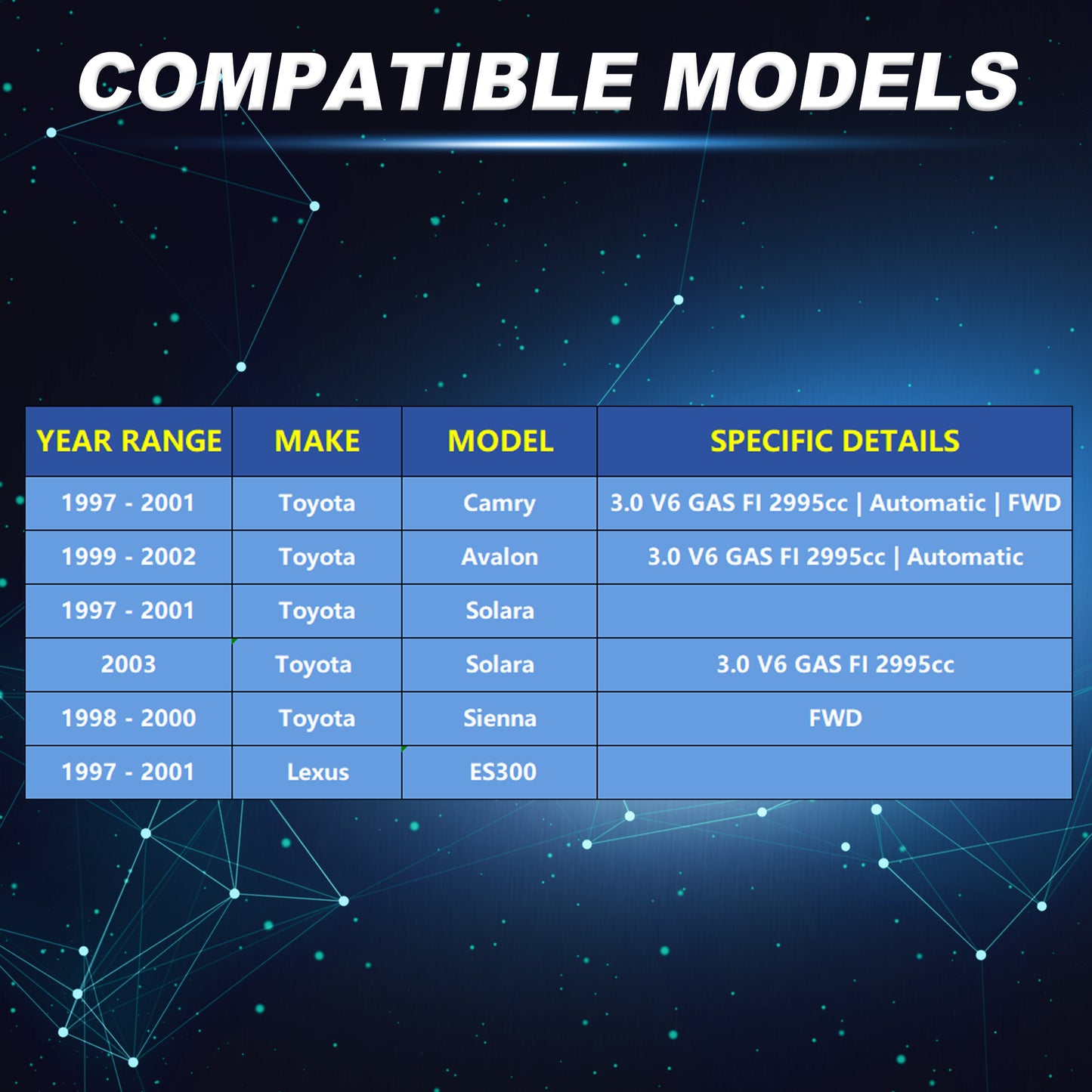 COMPATIBLE MODELS

| YEAR RANGE | MAKE | MODEL | SPECIFIC DETAILS |
|---|---|---|---|
| 1997 - 2001 | Toyota | Camry | 3.0 V6 GAS FI 2995cc \| Automatic \| FWD |
| 1999 - 2002 | Toyota | Avalon | 3.0 V6 GAS FI 2995cc \| Automatic |
| 1997 - 2001 | Toyota | Solara | |
| 2003 | Toyota | Solara | 3.0 V6 GAS FI 2995cc |
| 1998 - 2000 | Toyota | Sienna | FWD |
| 1997 - 2001 | Lexus | ES300 | |